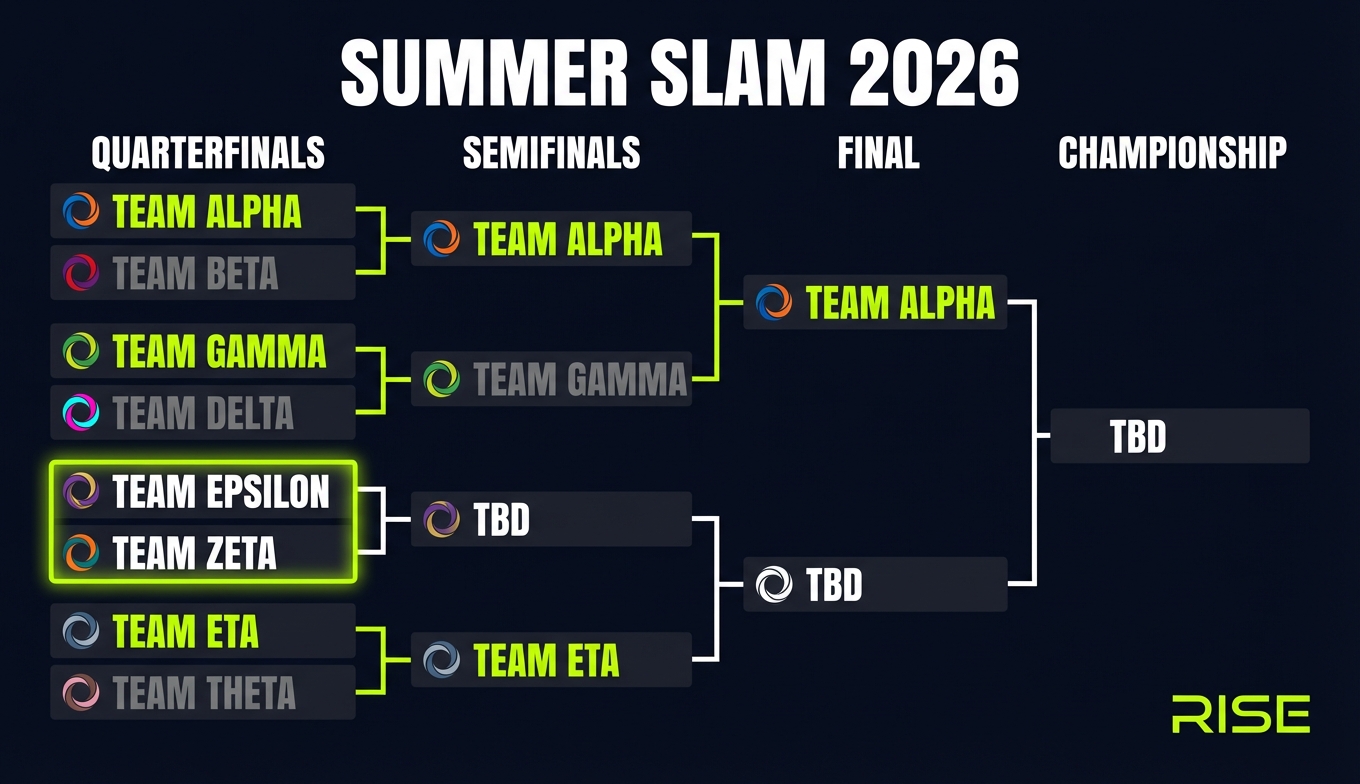 SUMMER SLAM 2026

QUARTERFINALS
TEAM ALPHA
TEAM BETA
TEAM GAMMA
TEAM DELTA
TEAM EPSILON
TEAM ZETA
TEAM ETA
TEAM THETA

SEMIFINALS
TEAM ALPHA
TEAM GAMMA
TBD
TEAM ETA

FINAL
TEAM ALPHA
TBD

CHAMPIONSHIP
TBD

RISE